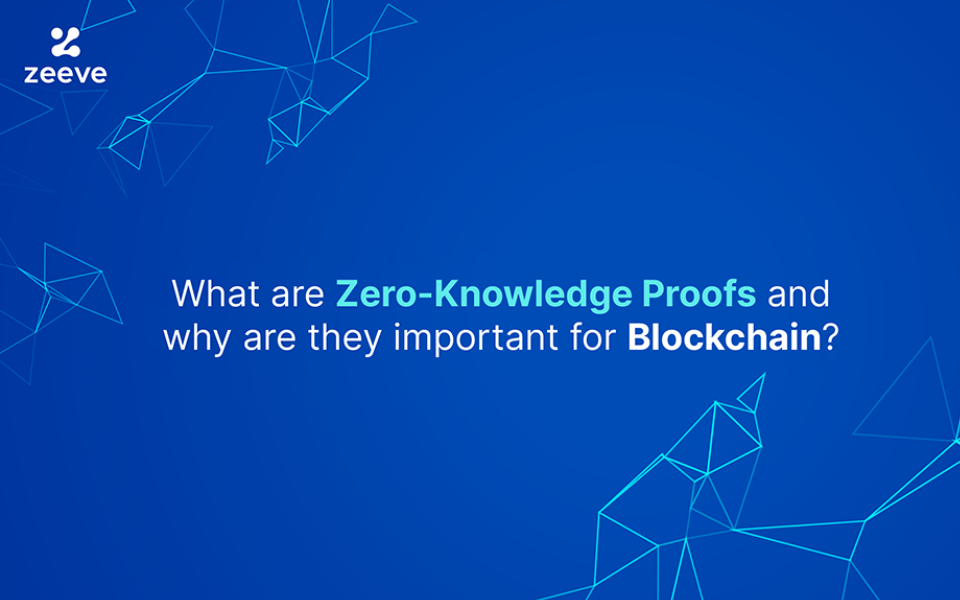 zeeve

What are Zero-Knowledge Proofs and why are they important for Blockchain?